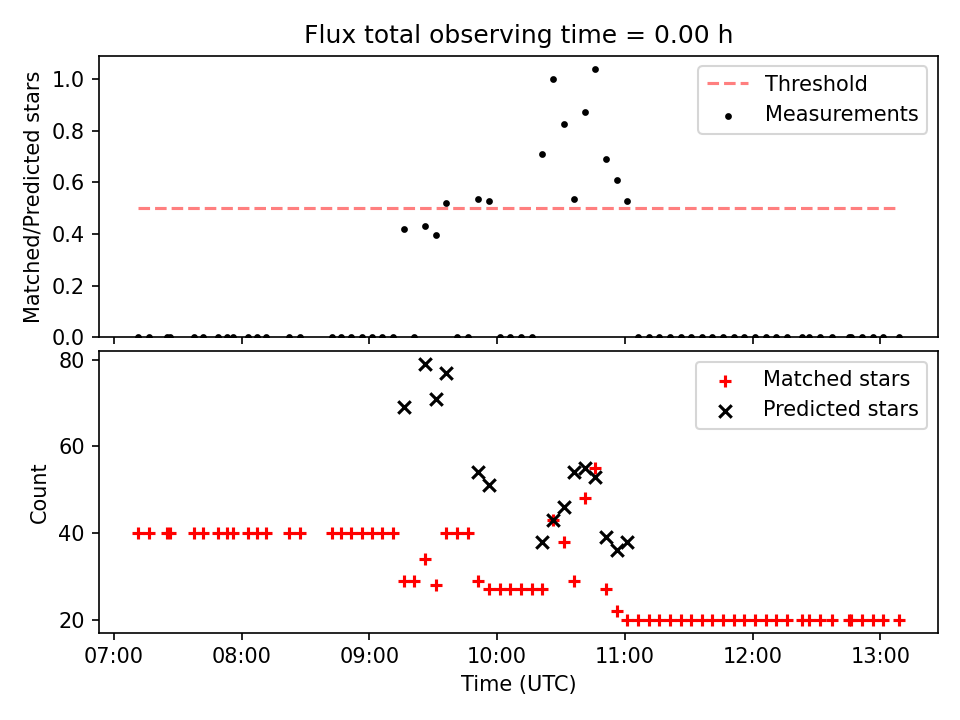 Flux total observing time = 0.00 h

Matched/Predicted stars

1.0
0.8
0.6
0.4
0.2
0.0

Threshold
Measurements

Count

80
60
40
20

Matched stars
Predicted stars

07:00 08:00 09:00 10:00 11:00 12:00 13:00

Time (UTC)